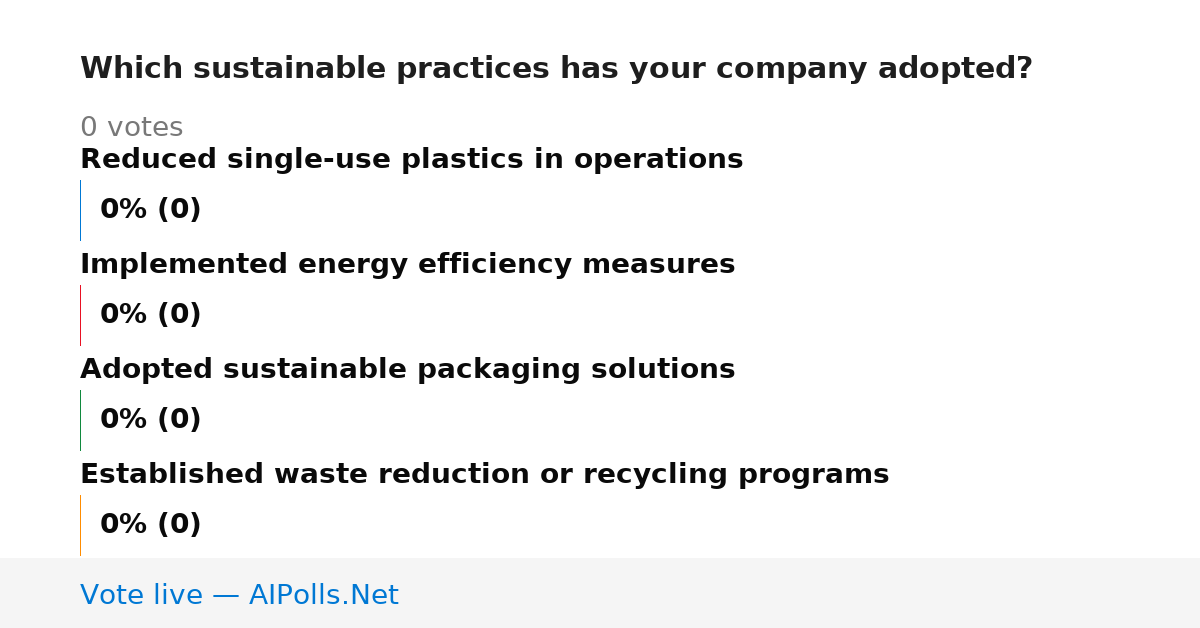 Which sustainable practices has your company adopted?

0 votes

Reduced single-use plastics in operations

0% (0)

Implemented energy efficiency measures

0% (0)

Adopted sustainable packaging solutions

0% (0)

Established waste reduction or recycling programs

0% (0)

Vote live — AIPolls.Net